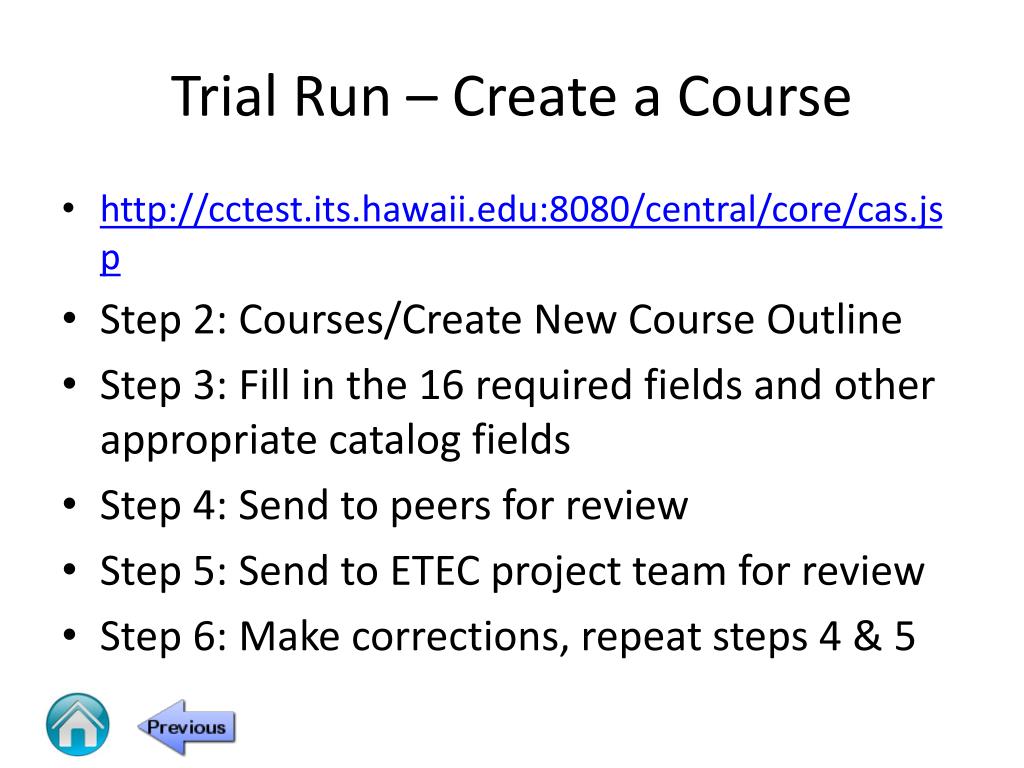 Trial Run – Create a Course

• http://cctest.its.hawaii.edu:8080/central/core/cas.jsp
• Step 2: Courses/Create New Course Outline
• Step 3: Fill in the 16 required fields and other appropriate catalog fields
• Step 4: Send to peers for review
• Step 5: Send to ETEC project team for review
• Step 6: Make corrections, repeat steps 4 & 5

Previous